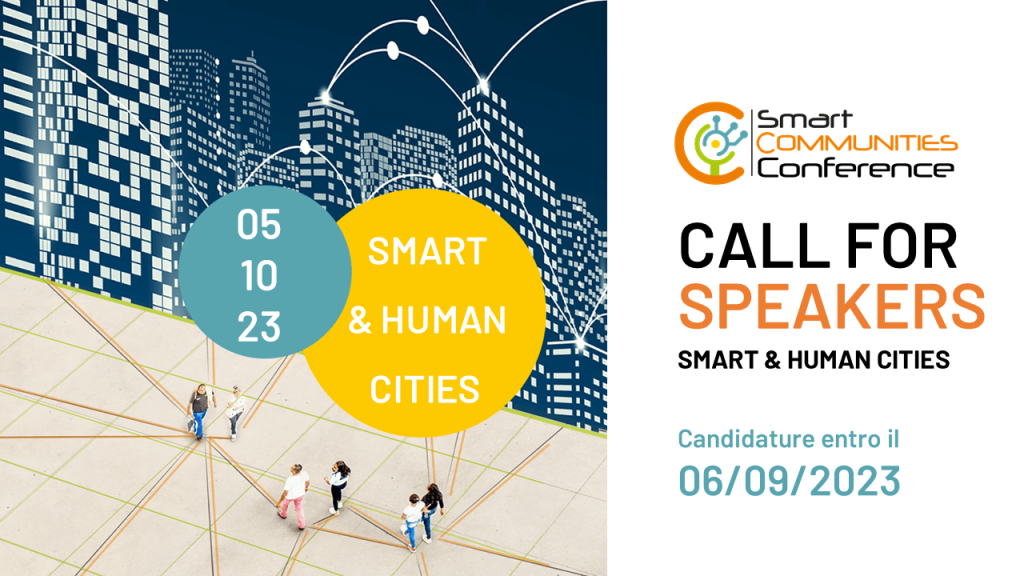 05
10
23

SMART
& HUMAN
CITIES

Smart
COMMUNITIES
Conference

CALL FOR
SPEAKERS
SMART & HUMAN CITIES

Candidature entro il
06/09/2023